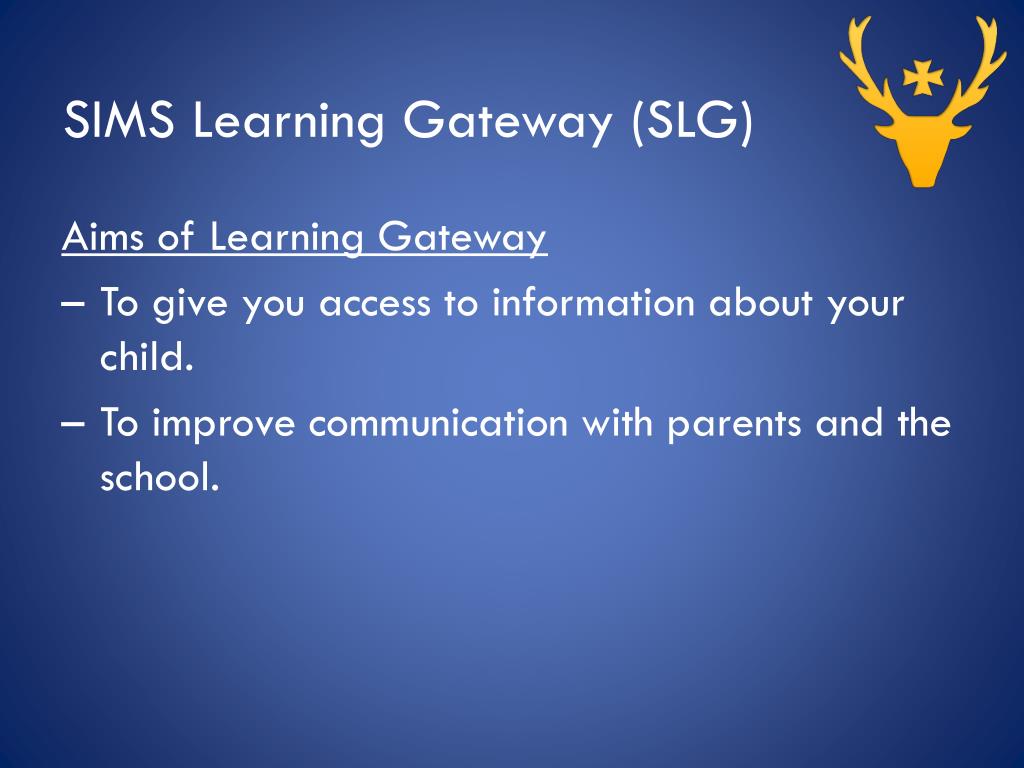 SIMS Learning Gateway (SLG)

Aims of Learning Gateway

– To give you access to information about your child.

– To improve communication with parents and the school.